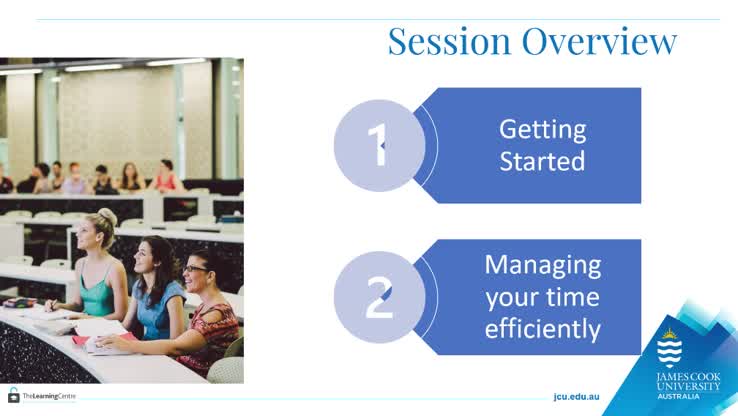 Session Overview

1

Getting Started

2

Managing your time efficiently

TheLearningCentre

jcu.edu.au

JAMES COOK UNIVERSITY AUSTRALIA